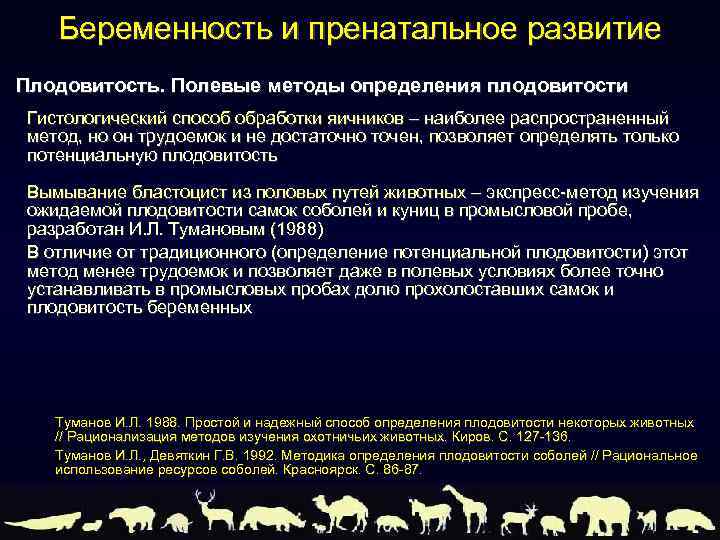 Беременность и пренатальное развитие

Плодовитость. Полевые методы определения плодовитости

Гистологический способ обработки яичников – наиболее распространенный метод, но он трудоемок и не достаточно точен, позволяет определять только потенциальную плодовитость

Вымывание бластоцист из половых путей животных – экспресс-метод изучения ожидаемой плодовитости самок соболей и куниц в промысловой пробе, разработан И.Л. Тумановым (1988)

В отличие от традиционного (определение потенциальной плодовитости) этот метод менее трудоемок и позволяет даже в полевых условиях более точно устанавливать в промысловых пробах долю прохолоставших самок и плодовитость беременных

Туманов И.Л. 1988. Простой и надежный способ определения плодовитости некоторых животных // Рационализация методов изучения охотничьих животных. Киров. С. 127-136.

Туманов И.Л., Девяткин Г.В. 1992. Методика определения плодовитости соболей // Рациональное использование ресурсов соболей. Красноярск. С. 86-87.